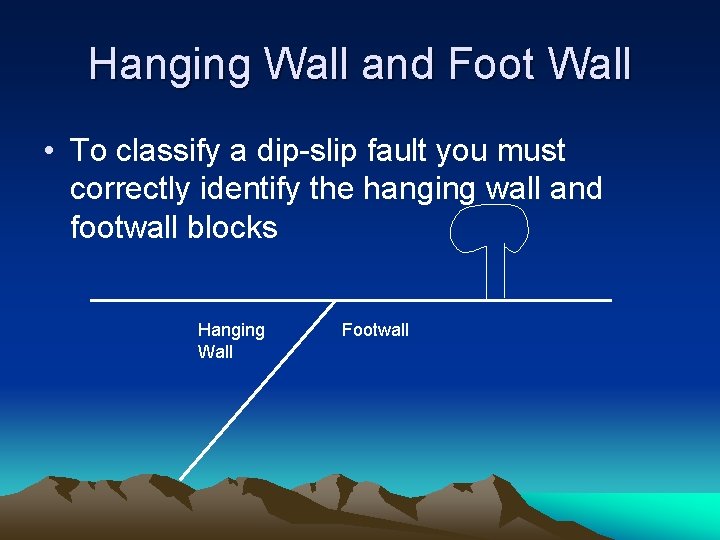 Hanging Wall and Foot Wall

• To classify a dip-slip fault you must correctly identify the hanging wall and footwall blocks

Hanging Wall

Footwall